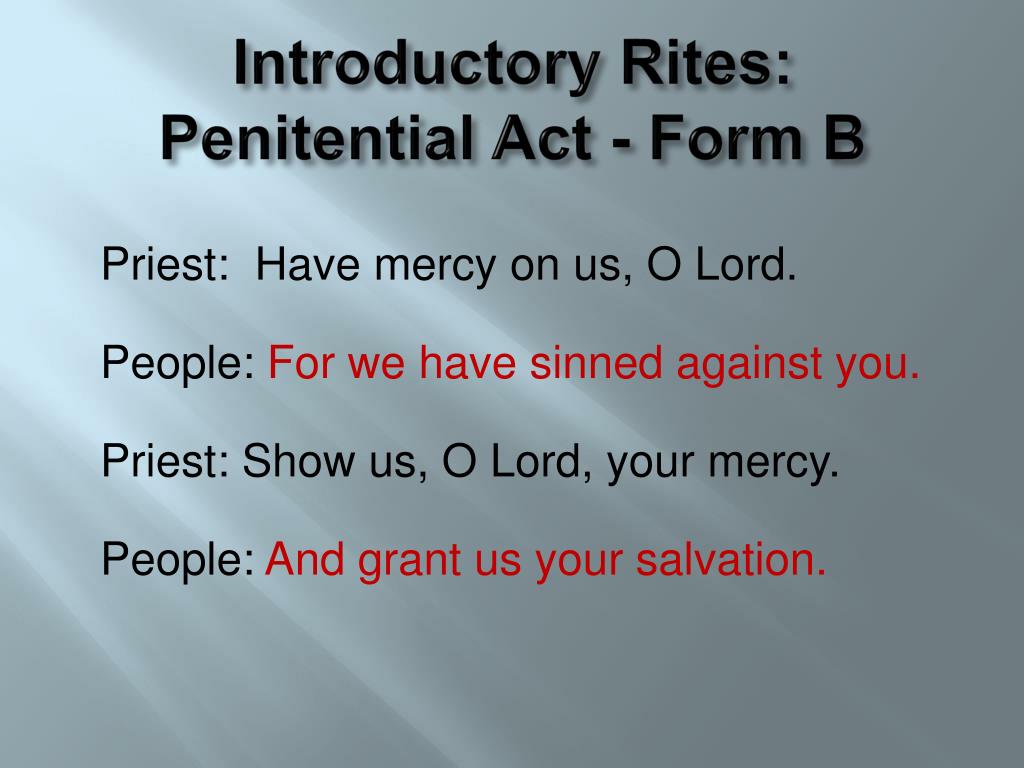 Introductory Rites: Penitential Act - Form B

Priest: Have mercy on us, O Lord.

People: For we have sinned against you.

Priest: Show us, O Lord, your mercy.

People: And grant us your salvation.